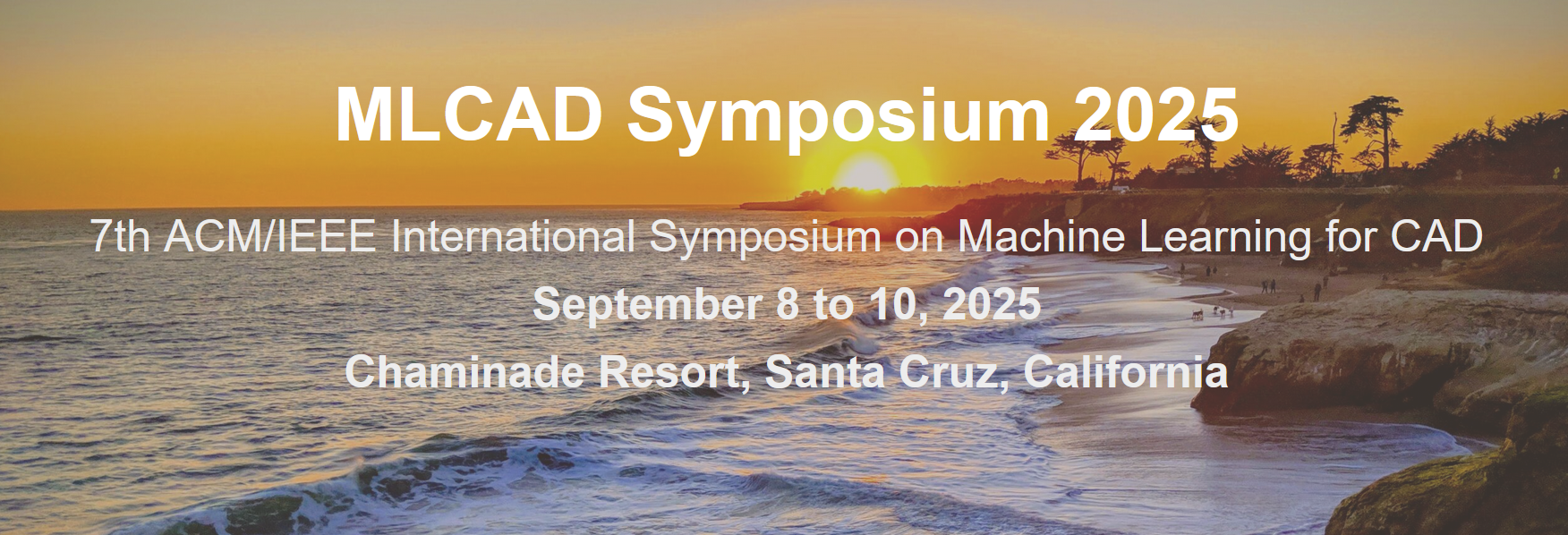 MLCAD Symposium 2025

7th ACM/IEEE International Symposium on Machine Learning for CAD

September 8 to 10, 2025

Chaminade Resort, Santa Cruz, California